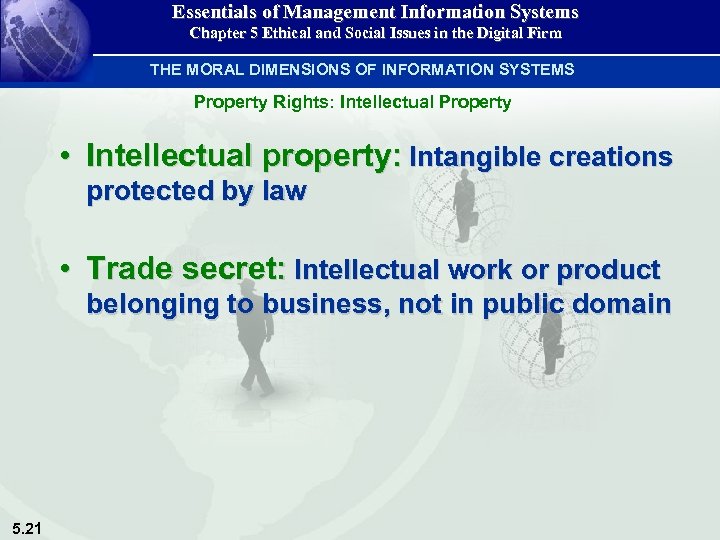 Essentials of Management Information Systems
Chapter 5 Ethical and Social Issues in the Digital Firm

THE MORAL DIMENSIONS OF INFORMATION SYSTEMS

Property Rights: Intellectual Property

• Intellectual property: Intangible creations protected by law

• Trade secret: Intellectual work or product belonging to business, not in public domain

5.21